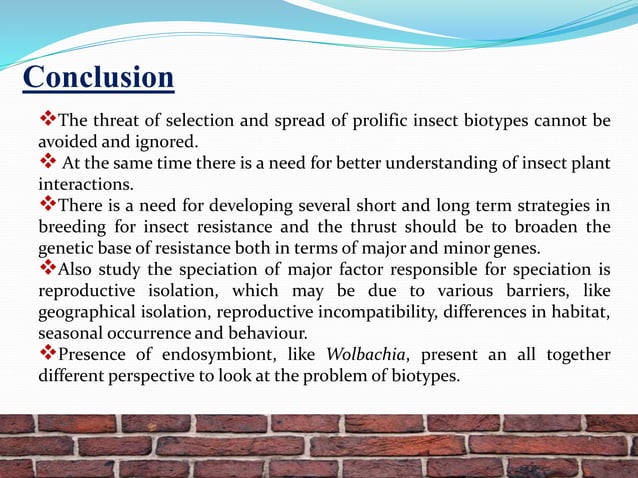 Conclusion

❖The threat of selection and spread of prolific insect biotypes cannot be avoided and ignored.

❖ At the same time there is a need for better understanding of insect plant interactions.

❖There is a need for developing several short and long term strategies in breeding for insect resistance and the thrust should be to broaden the genetic base of resistance both in terms of major and minor genes.

❖Also study the speciation of major factor responsible for speciation is reproductive isolation, which may be due to various barriers, like geographical isolation, reproductive incompatibility, differences in habitat, seasonal occurrence and behaviour.

❖Presence of endosymbiont, like Wolbachia, present an all together different perspective to look at the problem of biotypes.